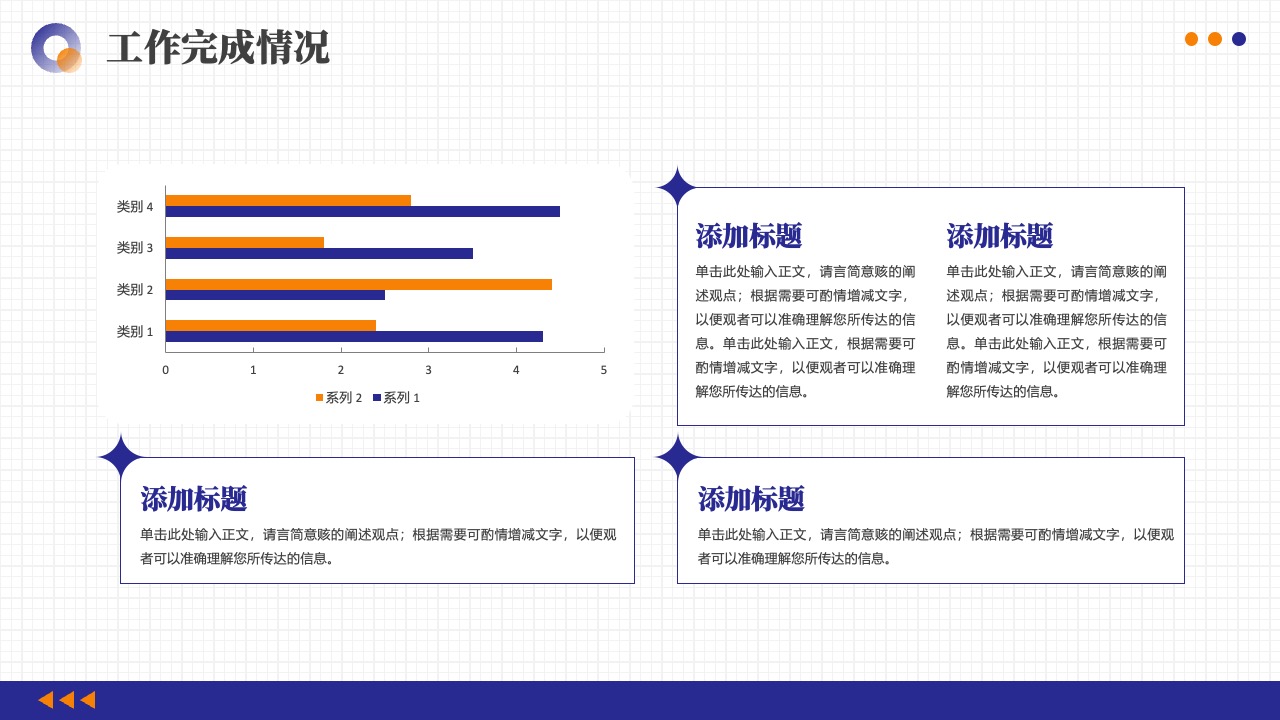 工作完成情况

类别 4
类别 3
类别 2
类别 1
0 1 2 3 4 5
系列 2 系列 1

添加标题
单击此处输入正文，请言简意赅的阐述观点；根据需要可酌情增减文字，以便观者可以准确理解您所传达的信息。单击此处输入正文，根据需要可酌情增减文字，以便观者可以准确理解您所传达的信息。

添加标题
单击此处输入正文，请言简意赅的阐述观点；根据需要可酌情增减文字，以便观者可以准确理解您所传达的信息。单击此处输入正文，根据需要可酌情增减文字，以便观者可以准确理解您所传达的信息。

添加标题
单击此处输入正文，请言简意赅的阐述观点；根据需要可酌情增减文字，以便观者可以准确理解您所传达的信息。

添加标题
单击此处输入正文，请言简意赅的阐述观点；根据需要可酌情增减文字，以便观者可以准确理解您所传达的信息。